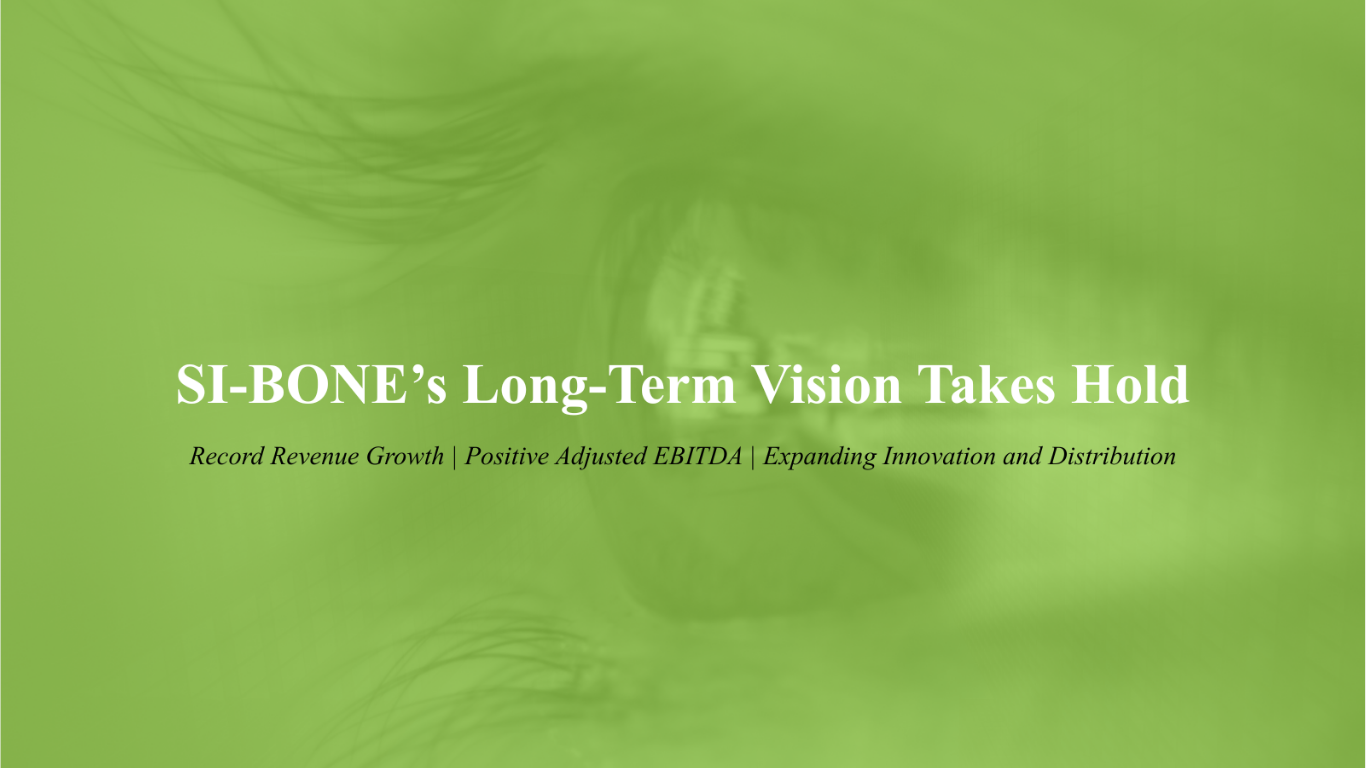 SI-BONE’s Long-Term Vision Takes Hold

Record Revenue Growth | Positive Adjusted EBITDA | Expanding Innovation and Distribution